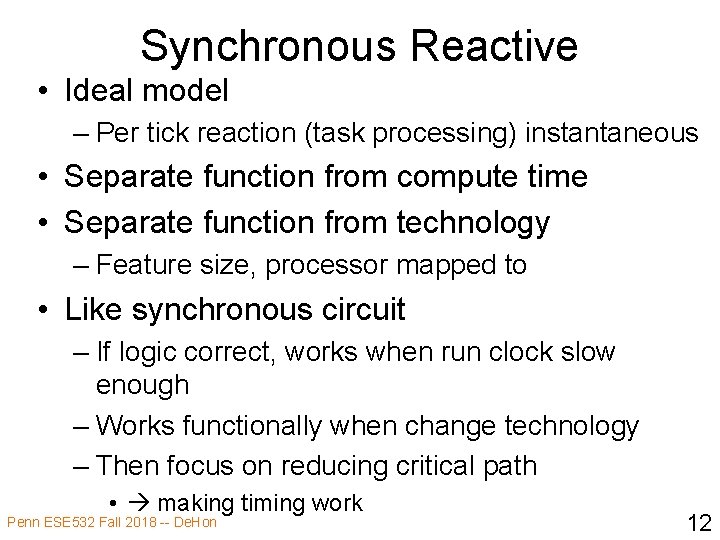 Synchronous Reactive

• Ideal model
– Per tick reaction (task processing) instantaneous
• Separate function from compute time
• Separate function from technology
– Feature size, processor mapped to
• Like synchronous circuit
– If logic correct, works when run clock slow enough
– Works functionally when change technology
– Then focus on reducing critical path
• → making timing work

Penn ESE532 Fall 2018 -- DeHon

12